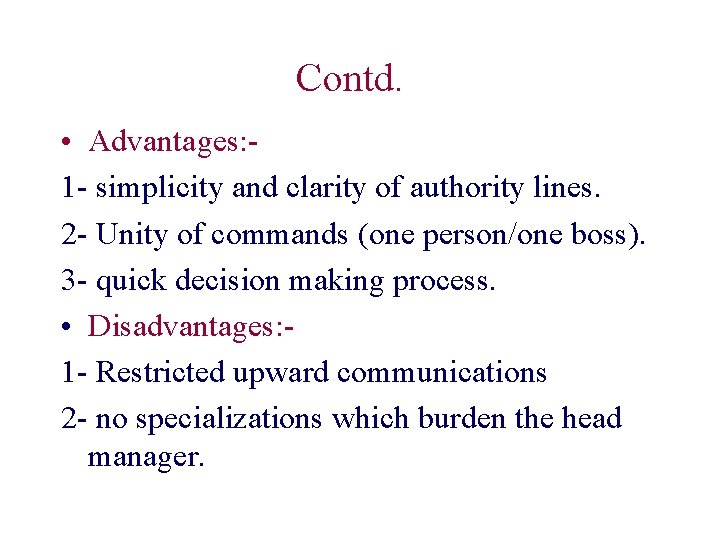 Contd.

• Advantages:-

1- simplicity and clarity of authority lines.

2- Unity of commands (one person/one boss).

3- quick decision making process.

• Disadvantages:-

1- Restricted upward communications

2- no specializations which burden the head manager.